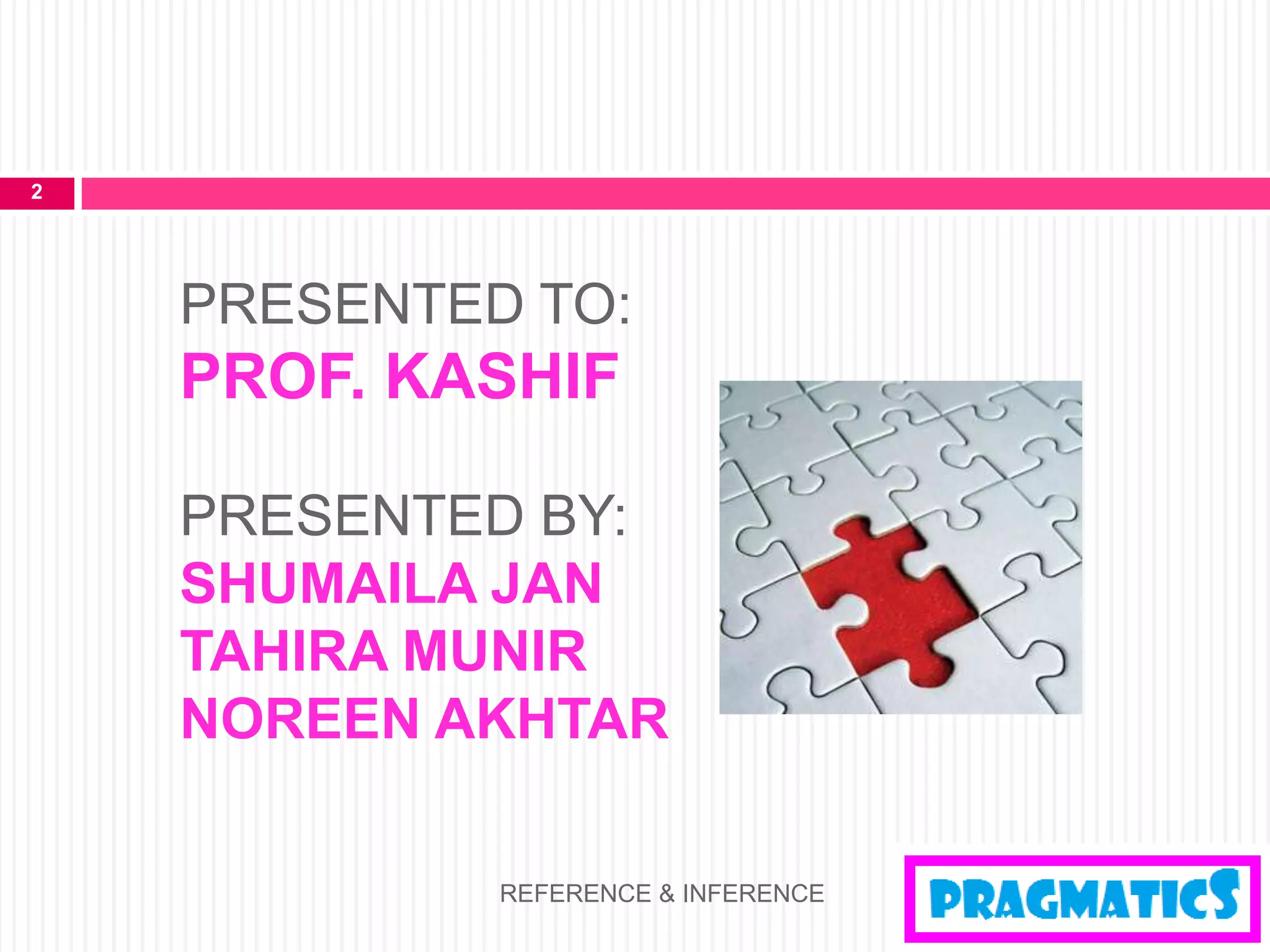 2

PRESENTED TO:
PROF. KASHIF

PRESENTED BY:
SHUMAILA JAN
TAHIRA MUNIR
NOREEN AKHTAR

REFERENCE & INFERENCE

PRAGMATICS